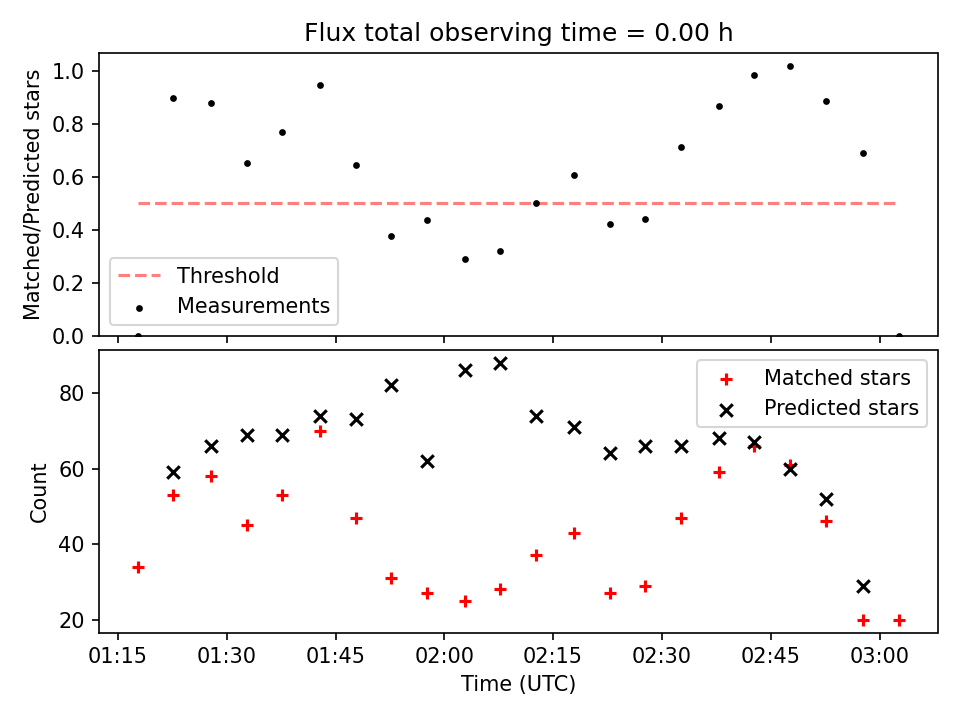 Flux total observing time = 0.00 h

Matched/Predicted stars
1.0
0.8
0.6
0.4
0.2
0.0

Threshold
Measurements

Count
80
60
40
20

Matched stars
Predicted stars

01:15
01:30
01:45
02:00
02:15
02:30
02:45
03:00
Time (UTC)